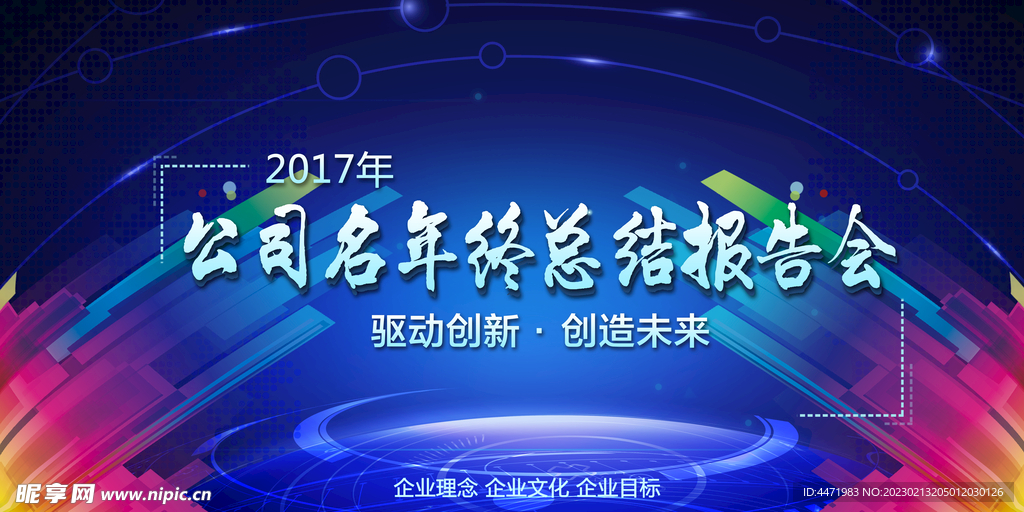 2017年
公司名年终总结报告会
驱动创新 · 创造未来
企业理念 企业文化 企业目标
昵享网 www.nipic.cn
ID:4471983 NO:20230213205012030126